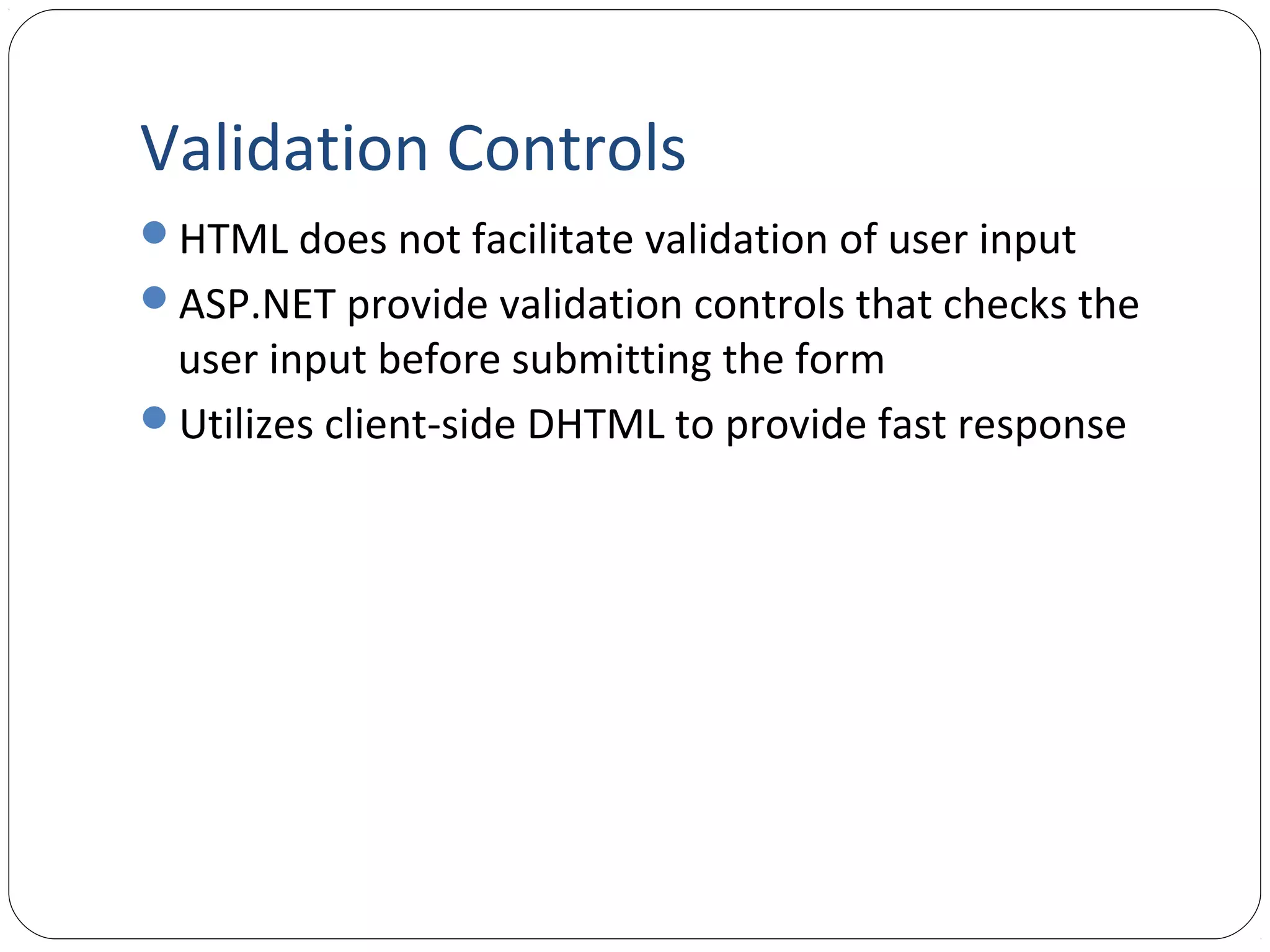 Validation Controls

- HTML does not facilitate validation of user input
- ASP.NET provide validation controls that checks the user input before submitting the form
- Utilizes client-side DHTML to provide fast response